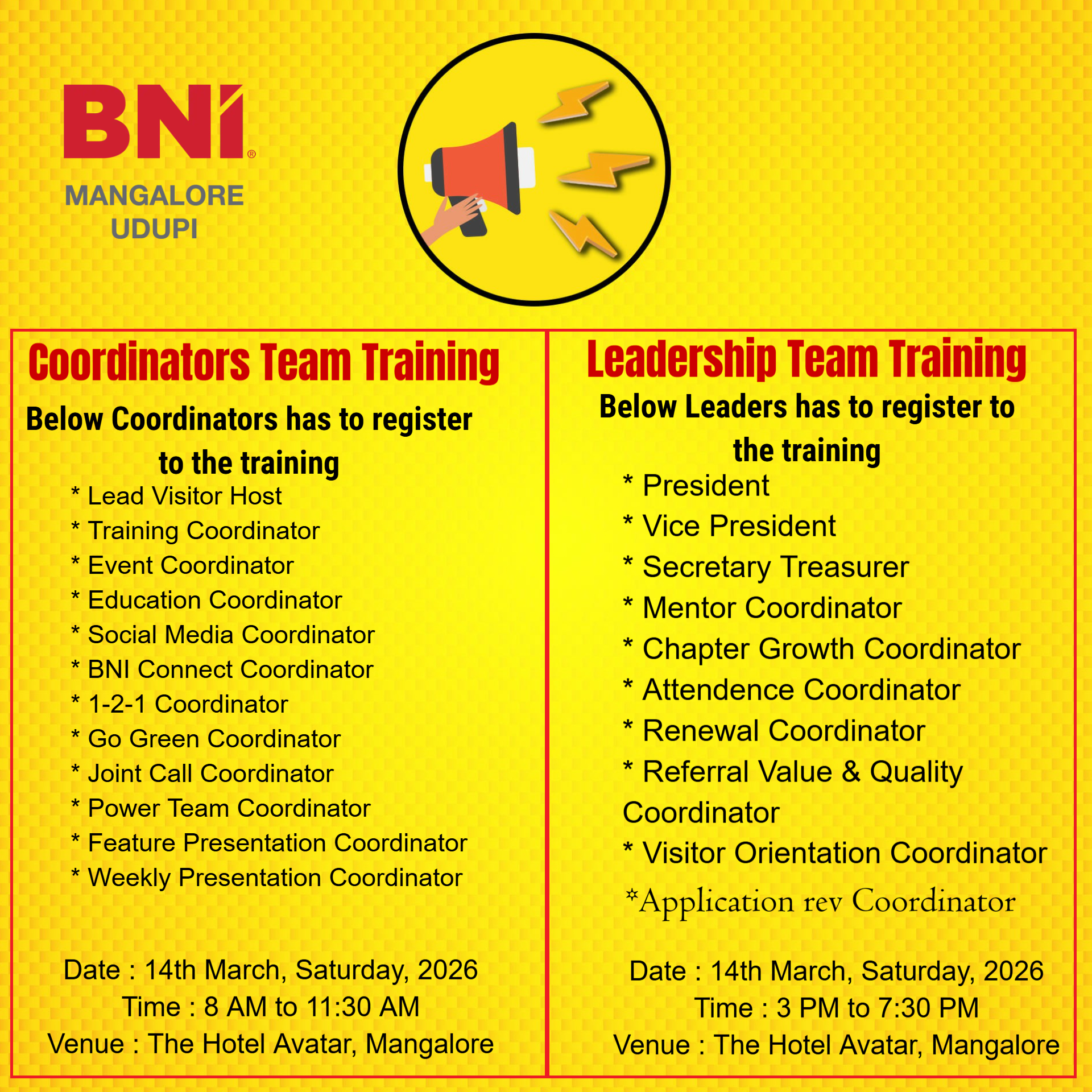 BNI®
MANGALORE
UDUPI

Coordinators Team Training

Below Coordinators has to register to the training

* Lead Visitor Host
* Training Coordinator
* Event Coordinator
* Education Coordinator
* Social Media Coordinator
* BNI Connect Coordinator
* 1-2-1 Coordinator
* Go Green Coordinator
* Joint Call Coordinator
* Power Team Coordinator
* Feature Presentation Coordinator
* Weekly Presentation Coordinator

Date : 14th March, Saturday, 2026
Time : 8 AM to 11:30 AM
Venue : The Hotel Avatar, Mangalore

Leadership Team Training

Below Leaders has to register to the training

* President
* Vice President
* Secretary Treasurer
* Mentor Coordinator
* Chapter Growth Coordinator
* Attendence Coordinator
* Renewal Coordinator
* Referral Value & Quality Coordinator
* Visitor Orientation Coordinator
*Application rev Coordinator

Date : 14th March, Saturday, 2026
Time : 3 PM to 7:30 PM
Venue : The Hotel Avatar, Mangalore